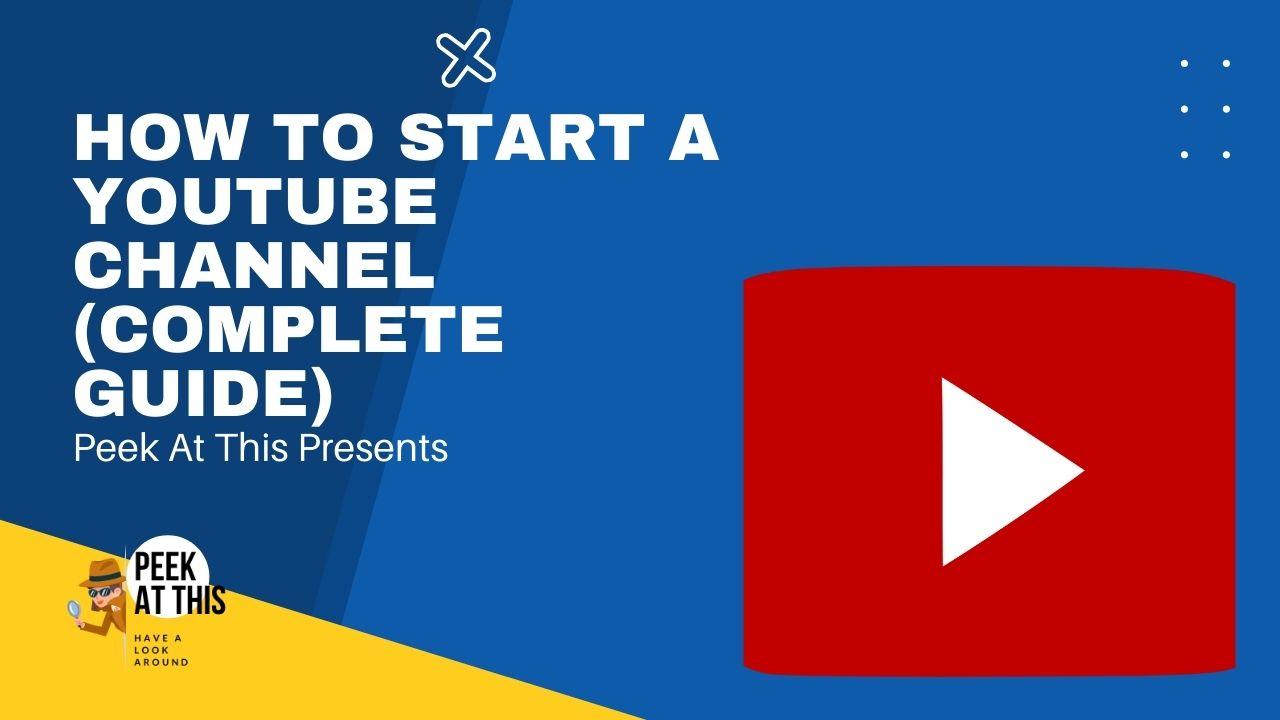 HOW TO START A YOUTUBE CHANNEL (COMPLETE GUIDE)

Peek At This Presents

PEEK AT THIS

HAVE A LOOK AROUND